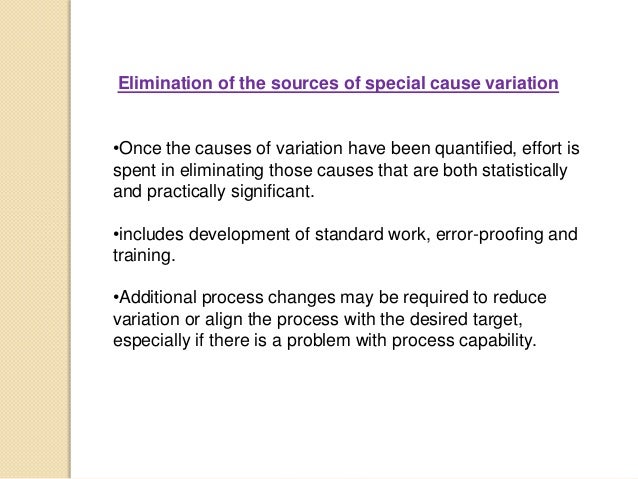 Elimination of the sources of special cause variation

•Once the causes of variation have been quantified, effort is spent in eliminating those causes that are both statistically and practically significant.

•includes development of standard work, error-proofing and training.

•Additional process changes may be required to reduce variation or align the process with the desired target, especially if there is a problem with process capability.